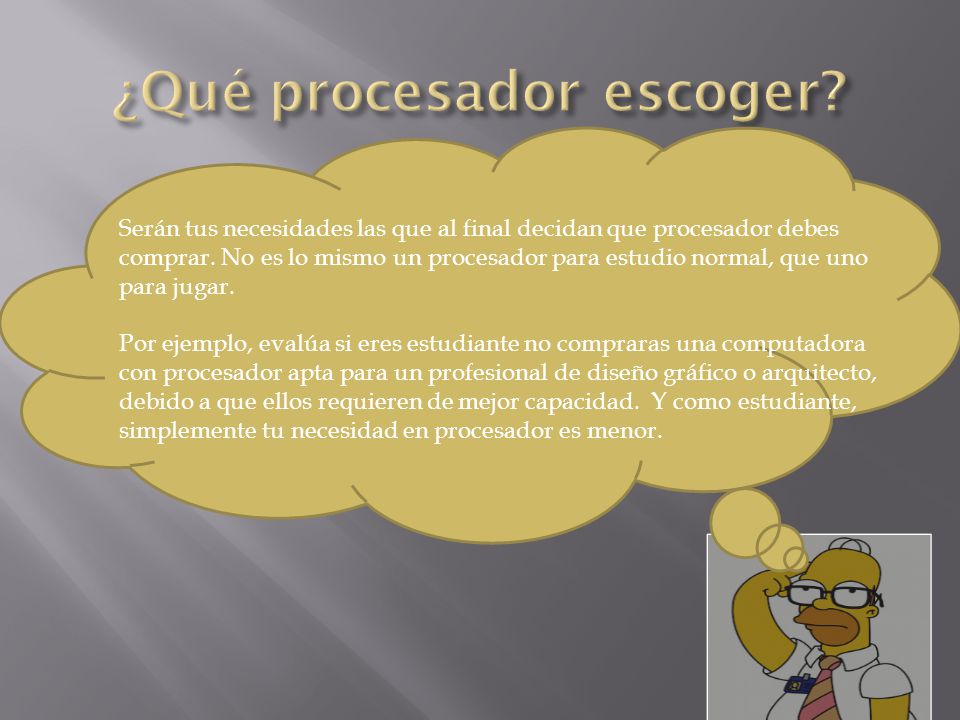 ¿Qué procesador escoger?

Serán tus necesidades las que al final decidan que procesador debes comprar. No es lo mismo un procesador para estudio normal, que uno para jugar.

Por ejemplo, evalúa si eres estudiante no compraras una computadora con procesador apta para un profesional de diseño gráfico o arquitecto, debido a que ellos requieren de mejor capacidad. Y como estudiante, simplemente tu necesidad en procesador es menor.